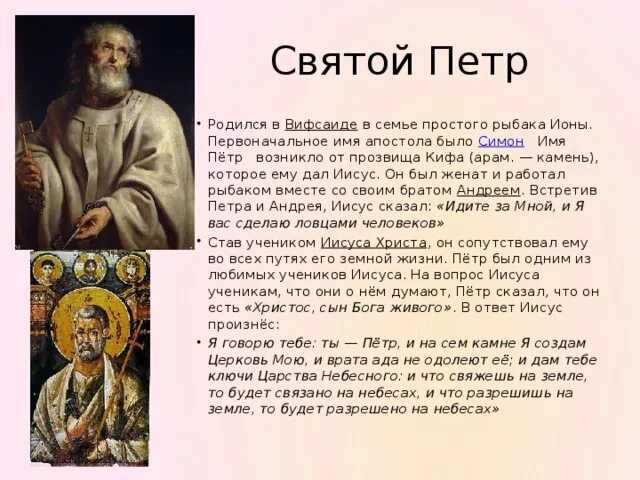 Святой Петр

• Родился в Вифсаиде в семье простого рыбака Ионы. Первоначальное имя апостола было Симон Имя Пётр возникло от прозвища Кифа (арам. — камень), которое ему дал Иисус. Он был женат и работал рыбаком вместе со своим братом Андреем. Встретив Петра и Андрея, Иисус сказал: «Идите за Мной, и Я вас сделаю ловцами человеков»

• Став учеником Иисуса Христа, он сопутствовал ему во всех путях его земной жизни. Пётр был одним из любимых учеников Иисуса. На вопрос Иисуса ученикам, что они о нём думают, Пётр сказал, что он есть «Христос, сын Бога живого». В ответ Иисус произнёс:

• Я говорю тебе: ты — Пётр, и на сем камне Я создам Церковь Мою, и врата ада не одолеют её; и дам тебе ключи Царства Небесного: и что свяжешь на земле, то будет связано на небесах, и что разрешишь на земле, то будет разрешено на небесах»